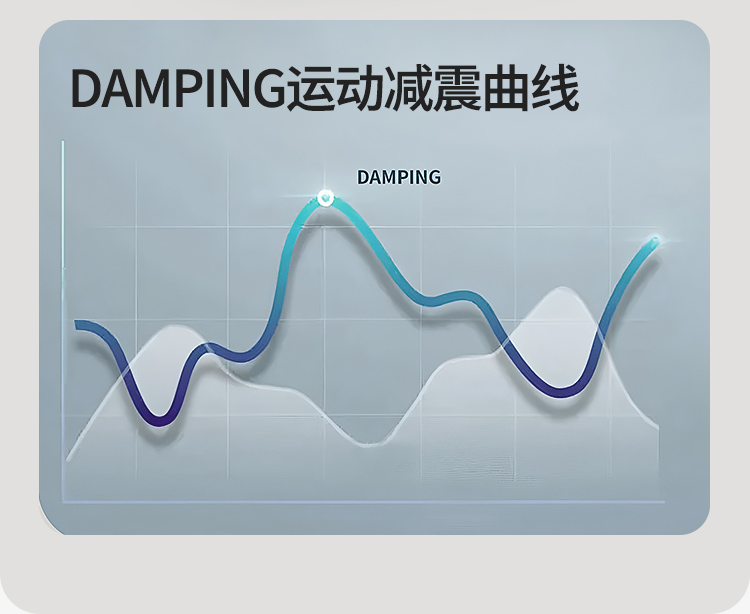 DAMPING运动减震曲线

DAMPING